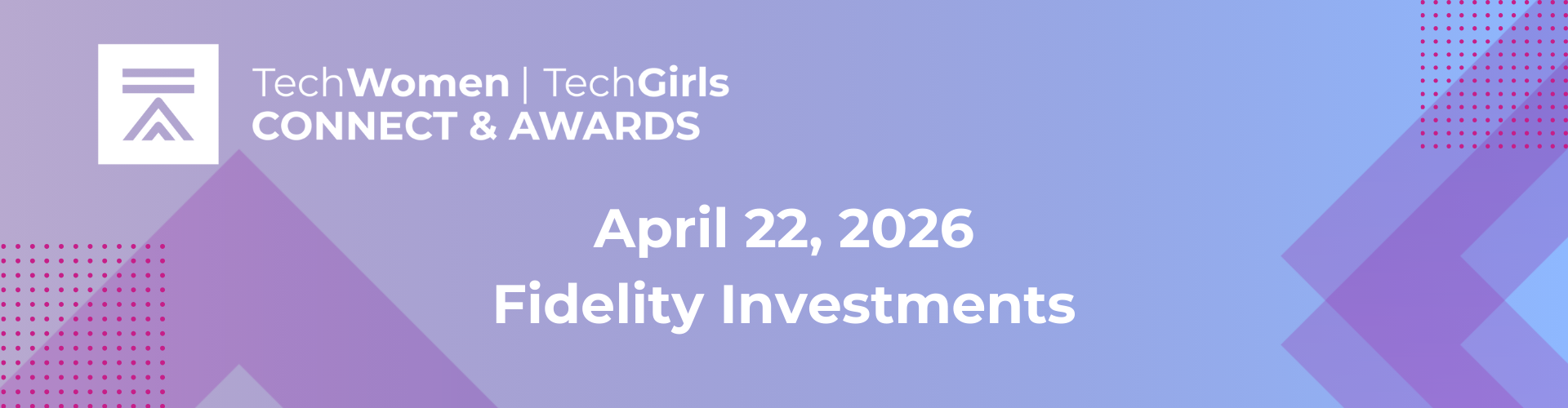 TechWomen | TechGirls
CONNECT & AWARDS

April 22, 2026
Fidelity Investments